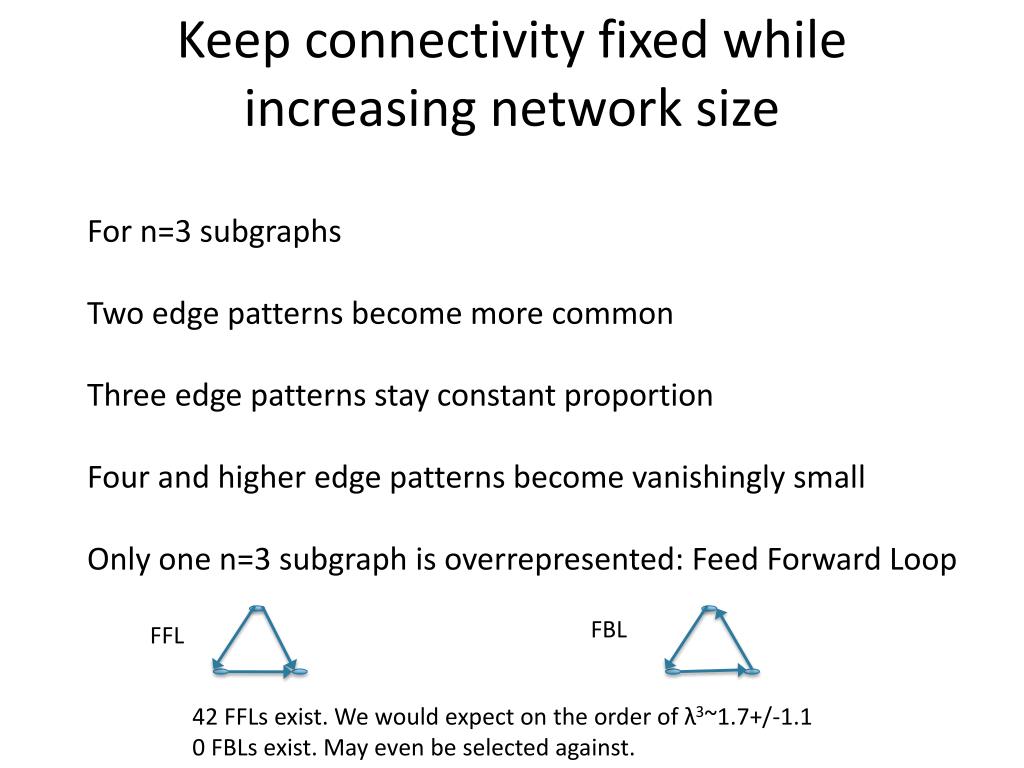 Keep connectivity fixed while increasing network size

For n=3 subgraphs

Two edge patterns become more common

Three edge patterns stay constant proportion

Four and higher edge patterns become vanishingly small

Only one n=3 subgraph is overrepresented: Feed Forward Loop

FFL

FBL

42 FFLs exist. We would expect on the order of $\lambda^3$~1.7+/-1.1
0 FBLs exist. May even be selected against.